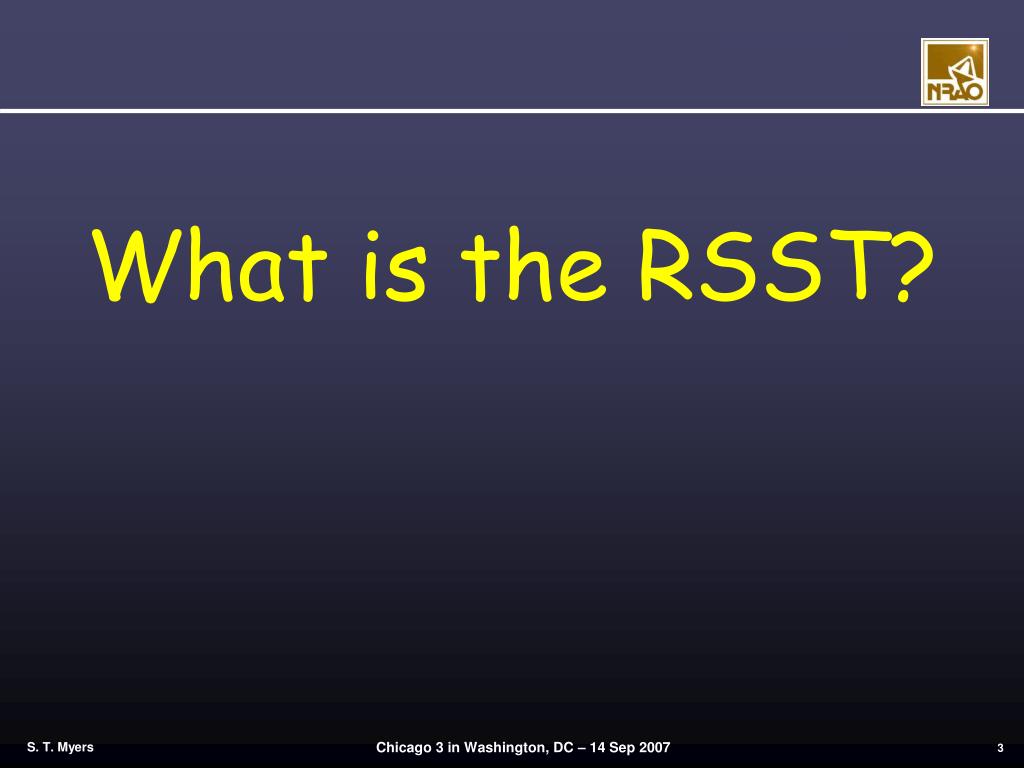 NRAO

What is the RSST?

S. T. Myers

Chicago 3 in Washington, DC – 14 Sep 2007

3